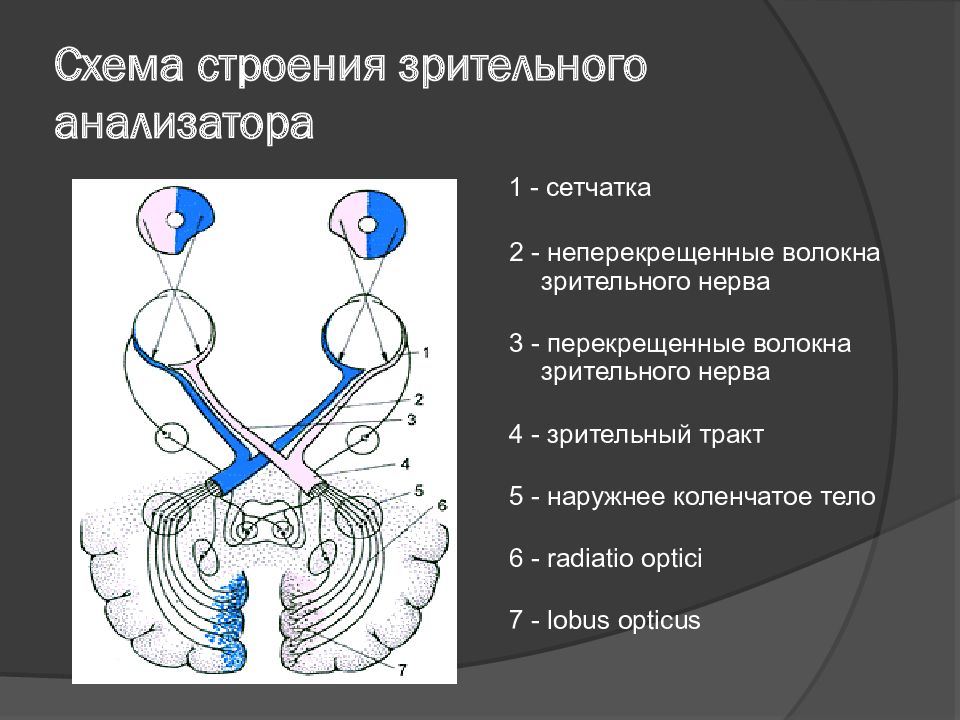 Схема строения зрительного анализатора

1
2
3
4
5
6
7

1 - сетчатка

2 - неперекрещенные волокна зрительного нерва

3 - перекрещенные волокна зрительного нерва

4 - зрительный тракт

5 - наружнее коленчатое тело

6 - radiatio optici

7 - lobus opticus